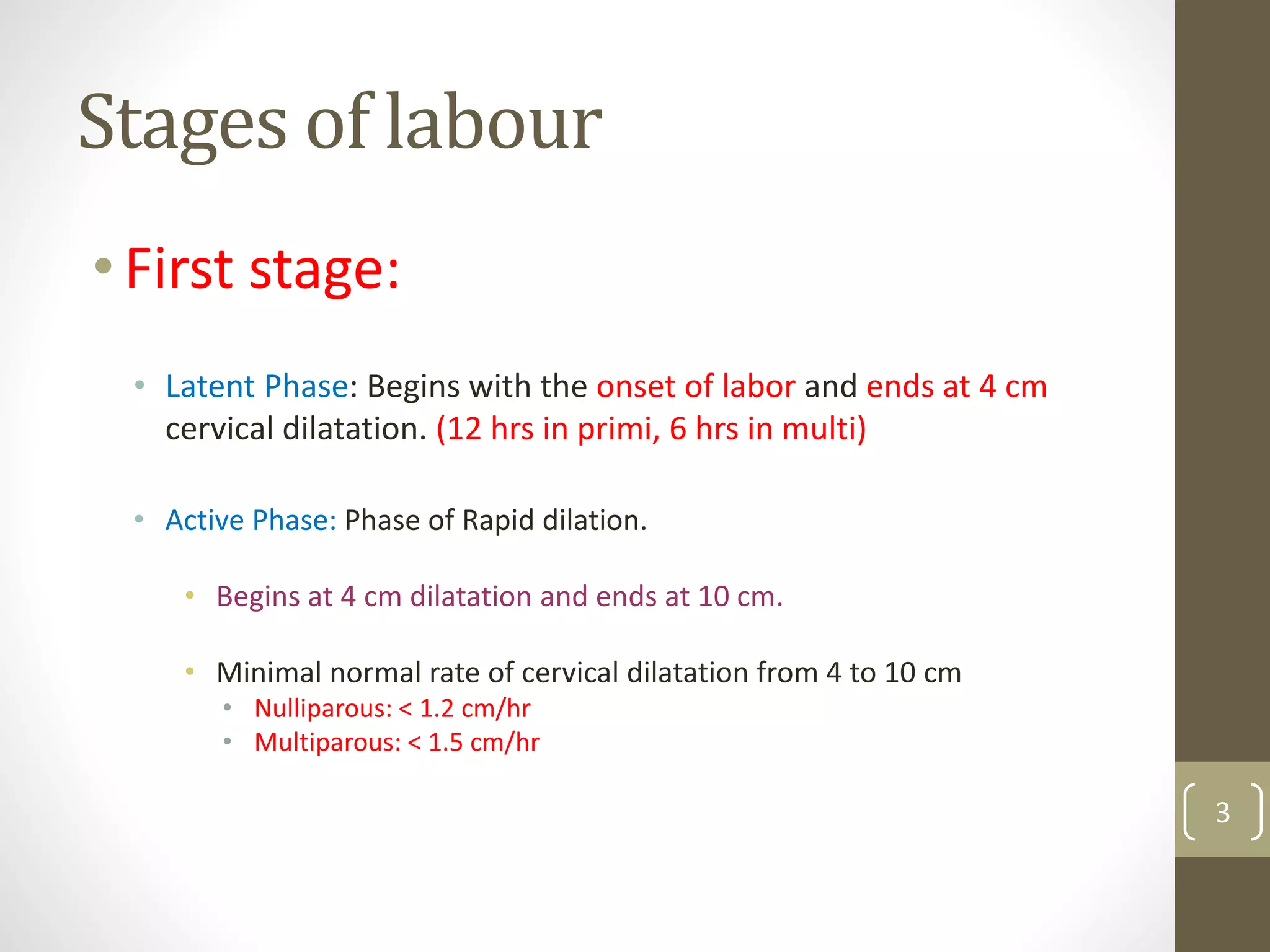 Stages of labour

• First stage:

• Latent Phase: Begins with the onset of labor and ends at 4 cm cervical dilatation. (12 hrs in primi, 6 hrs in multi)

• Active Phase: Phase of Rapid dilation.

• Begins at 4 cm dilatation and ends at 10 cm.

• Minimal normal rate of cervical dilatation from 4 to 10 cm
• Nulliparous: < 1.2 cm/hr
• Multiparous: < 1.5 cm/hr

3